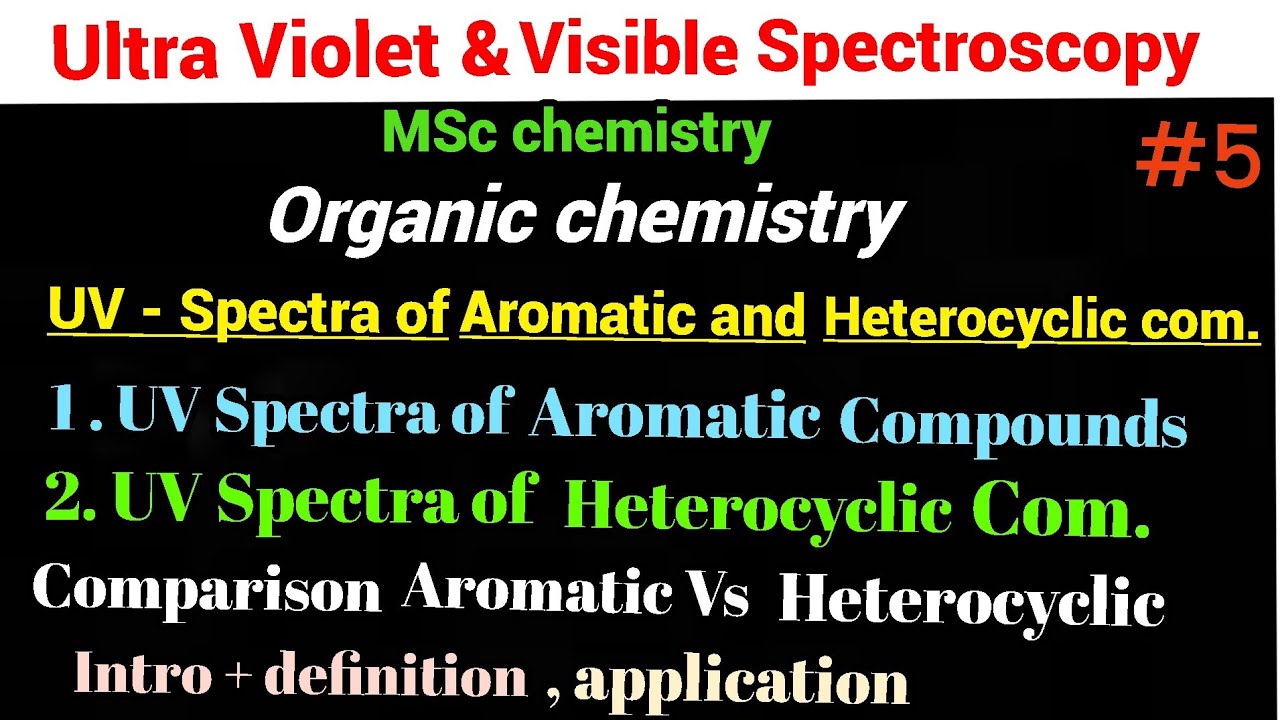 Ultra Violet & Visible Spectroscopy

MSc chemistry

#5

Organic chemistry

UV - Spectra of Aromatic and Heterocyclic com.

1. UV Spectra of Aromatic Compounds

2. UV Spectra of Heterocyclic Com.

Comparison Aromatic Vs Heterocyclic

Intro + definition , application